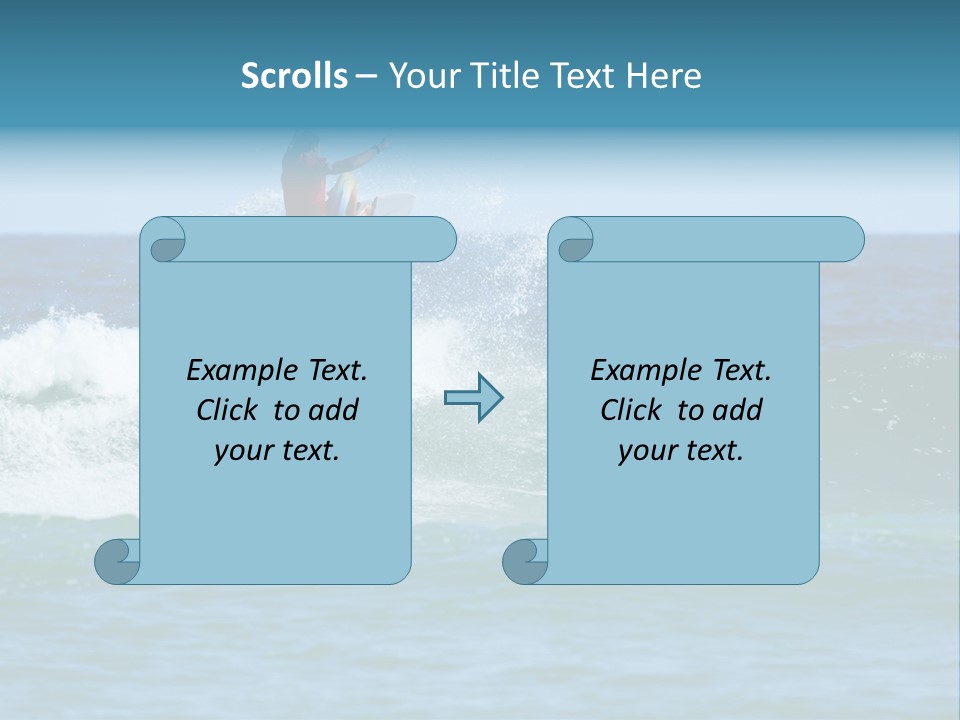 Scrolls – Your Title Text Here

Example Text. Click to add your text.

Example Text. Click to add your text.